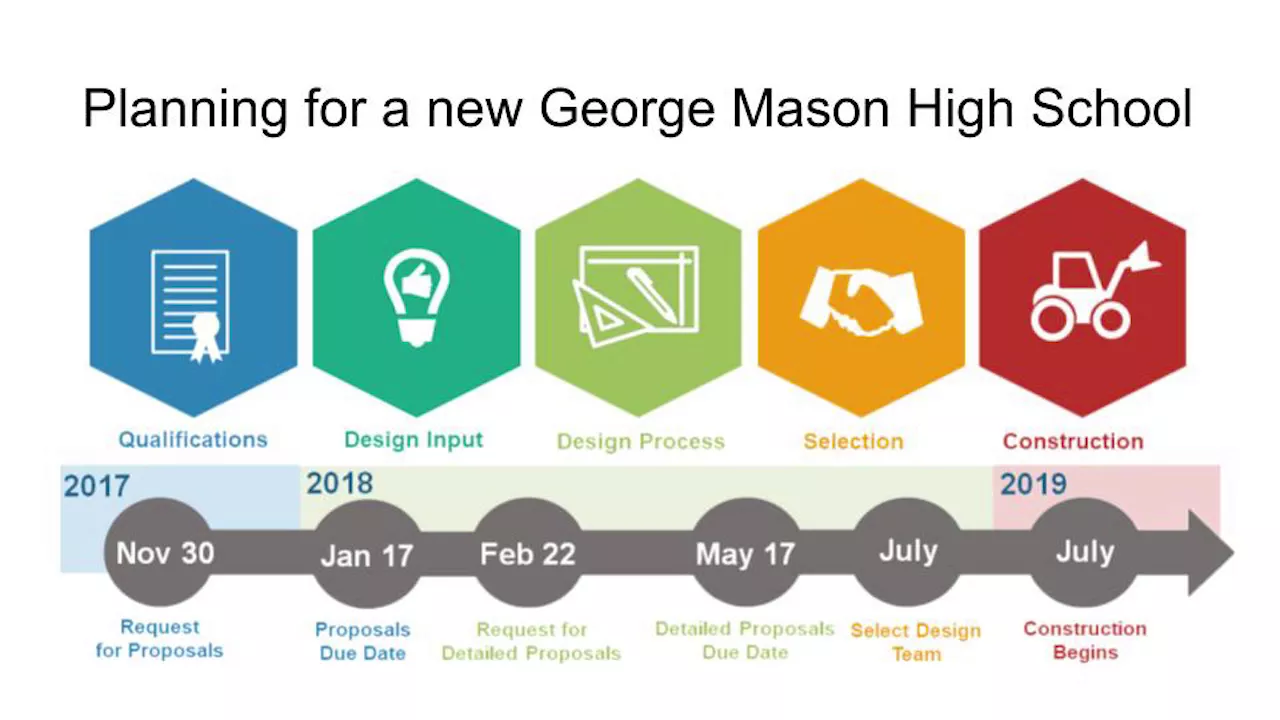 Planning for a new George Mason High School

Qualifications

Design Input

Design Process

Selection

Construction

2017

2018

2019

Nov 30

Jan 17

Feb 22

May 17

July

July

Request for Proposals

Proposals Due Date

Request for Detailed Proposals

Detailed Proposals Due Date

Select Design Team

Construction Begins